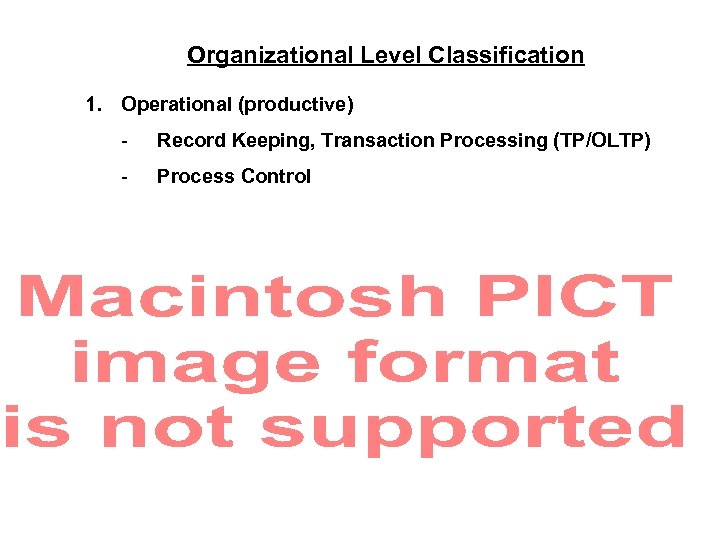 Organizational Level Classification

1. Operational (productive)

- Record Keeping, Transaction Processing (TP/OLTP)

- Process Control

Macintosh PICT image format is not supported